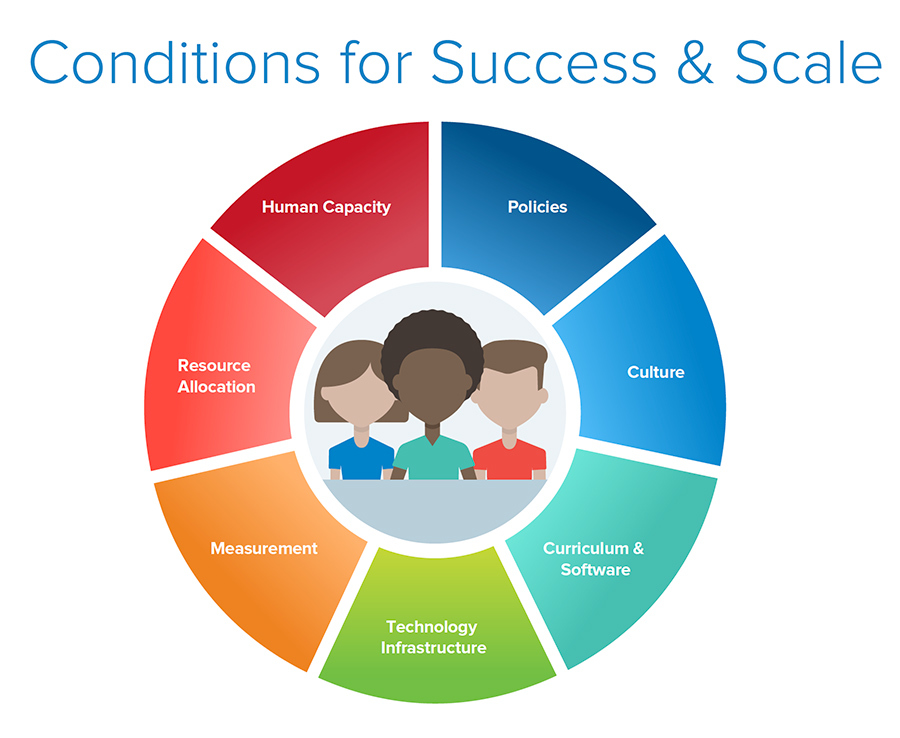 Conditions for Success & Scale

Human Capacity

Policies

Culture

Curriculum & Software

Technology Infrastructure

Measurement

Resource Allocation